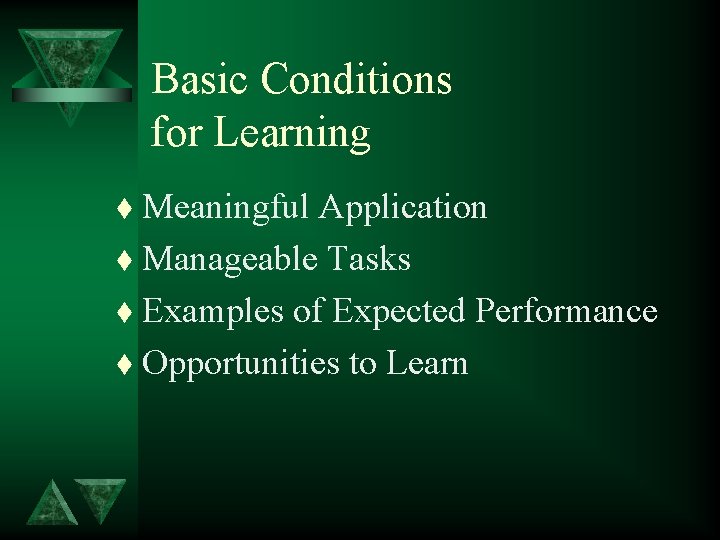 Basic Conditions for Learning

♦ Meaningful Application
♦ Manageable Tasks
♦ Examples of Expected Performance
♦ Opportunities to Learn